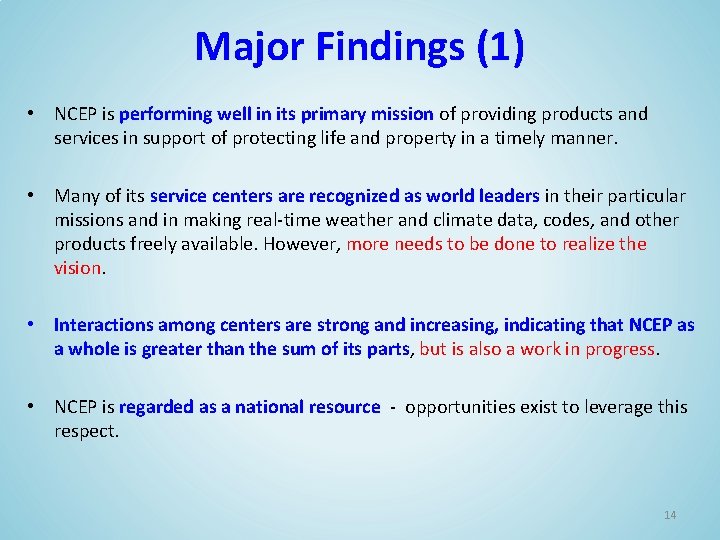 Major Findings (1)

• NCEP is performing well in its primary mission of providing products and services in support of protecting life and property in a timely manner.

• Many of its service centers are recognized as world leaders in their particular missions and in making real-time weather and climate data, codes, and other products freely available. However, more needs to be done to realize the vision.

• Interactions among centers are strong and increasing, indicating that NCEP as a whole is greater than the sum of its parts, but is also a work in progress.

• NCEP is regarded as a national resource - opportunities exist to leverage this respect.

14